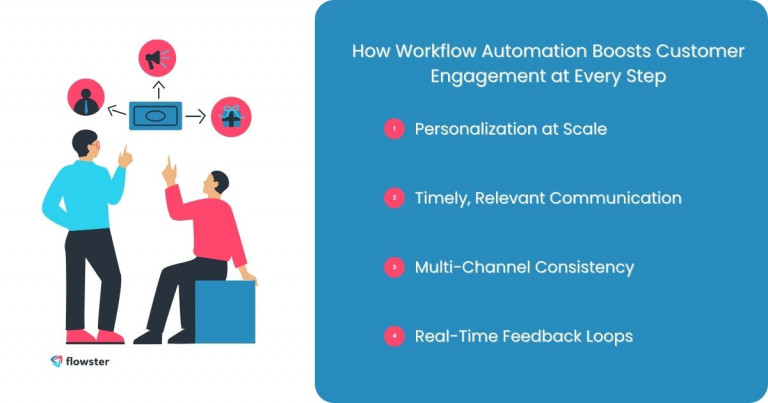 flowster

How Workflow Automation Boosts Customer Engagement at Every Step

1 Personalization at Scale

2 Timely, Relevant Communication

3 Multi-Channel Consistency

4 Real-Time Feedback Loops